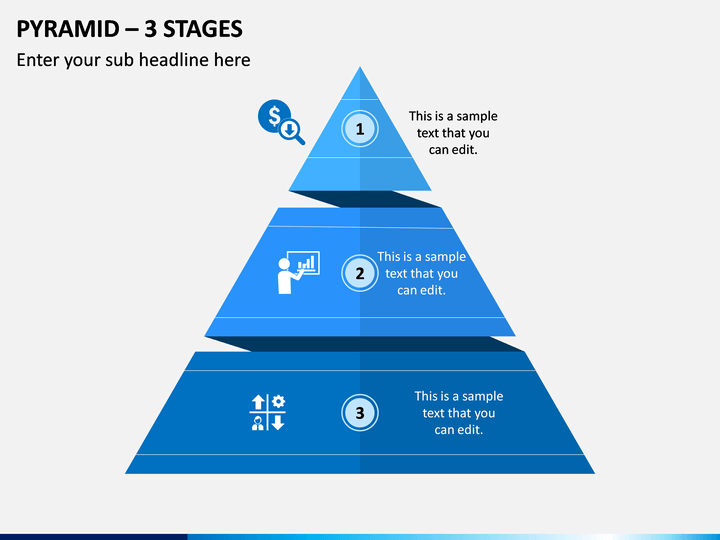 PYRAMID – 3 STAGES
Enter your sub headline here

1
This is a sample text that you can edit.

2
This is a sample text that you can edit.

3
This is a sample text that you can edit.